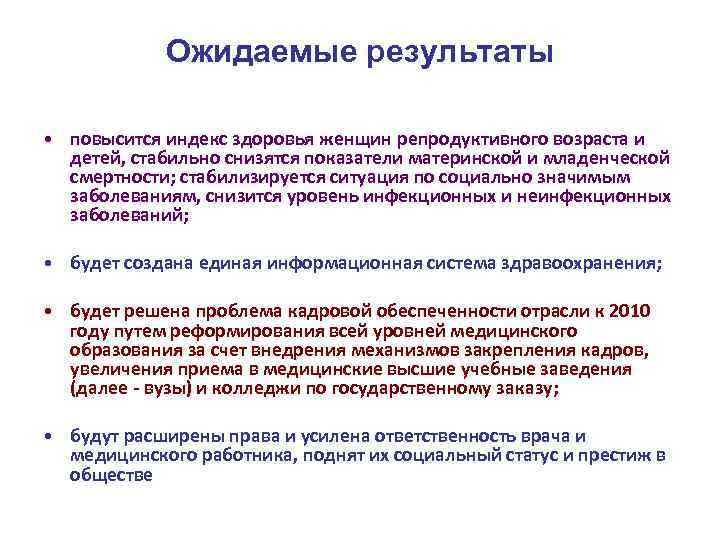 Ожидаемые результаты

• повысится индекс здоровья женщин репродуктивного возраста и детей, стабильно снизятся показатели материнской и младенческой смертности; стабилизируется ситуация по социально значимым заболеваниям, снизится уровень инфекционных и неинфекционных заболеваний;

• будет создана единая информационная система здравоохранения;

• будет решена проблема кадровой обеспеченности отрасли к 2010 году путем реформирования всей уровней медицинского образования за счет внедрения механизмов закрепления кадров, увеличения приема в медицинские высшие учебные заведения (далее - вузы) и колледжи по государственному заказу;

• будут расширены права и усилена ответственность врача и медицинского работника, поднят их социальный статус и престиж в обществе